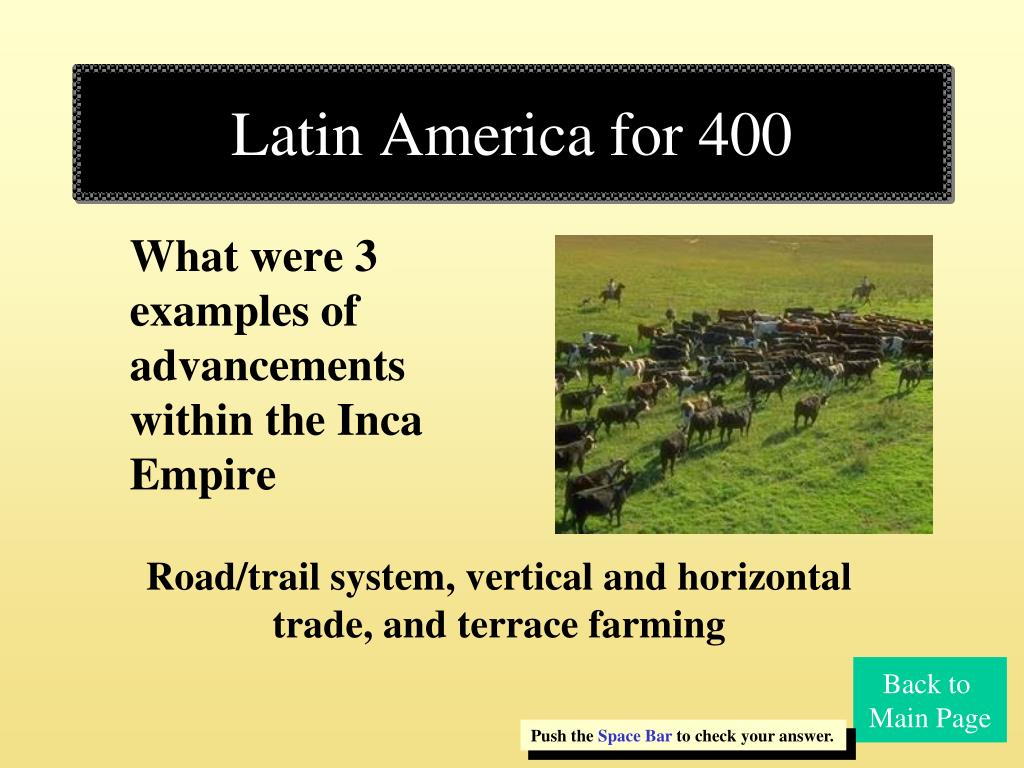 Latin America for 400

What were 3 examples of advancements within the Inca Empire

Road/trail system, vertical and horizontal trade, and terrace farming

Back to Main Page

Push the Space Bar to check your answer.